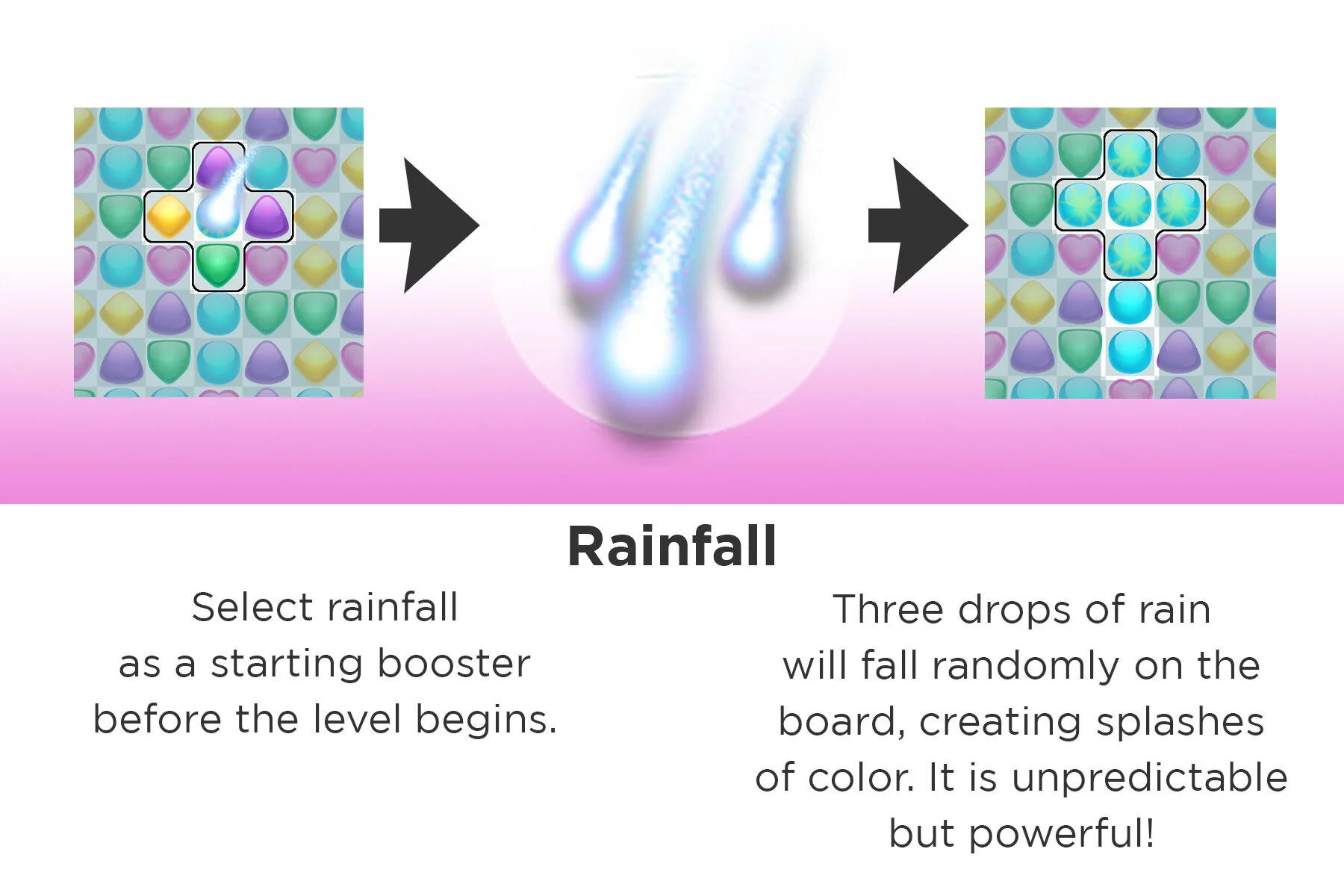 Rainfall

Select rainfall as a starting booster before the level begins.

Three drops of rain will fall randomly on the board, creating splashes of color. It is unpredictable but powerful!